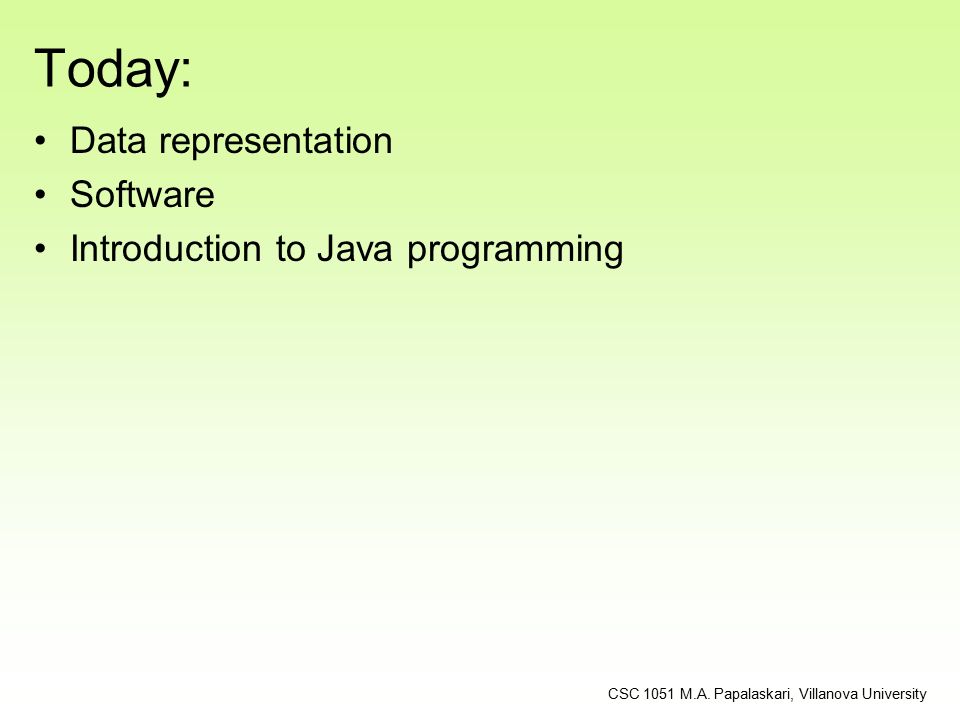 Today:

• Data representation
• Software
• Introduction to Java programming

CSC 1051 M.A. Papalaskari, Villanova University